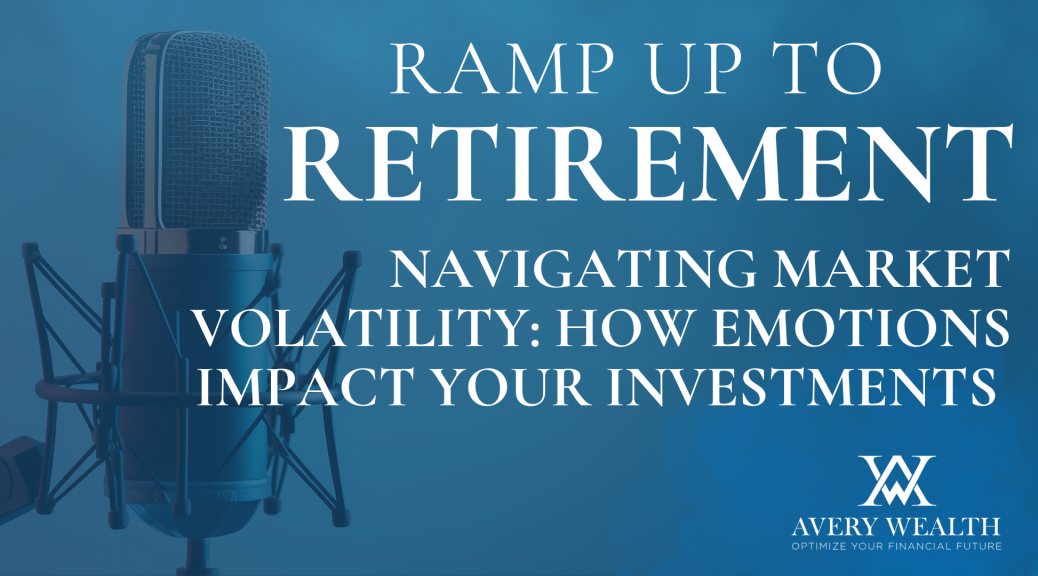 RAMP UP TO
RETIREMENT

NAVIGATING MARKET VOLATILITY: HOW EMOTIONS IMPACT YOUR INVESTMENTS

AVERY WEALTH
OPTIMIZE YOUR FINANCIAL FUTURE